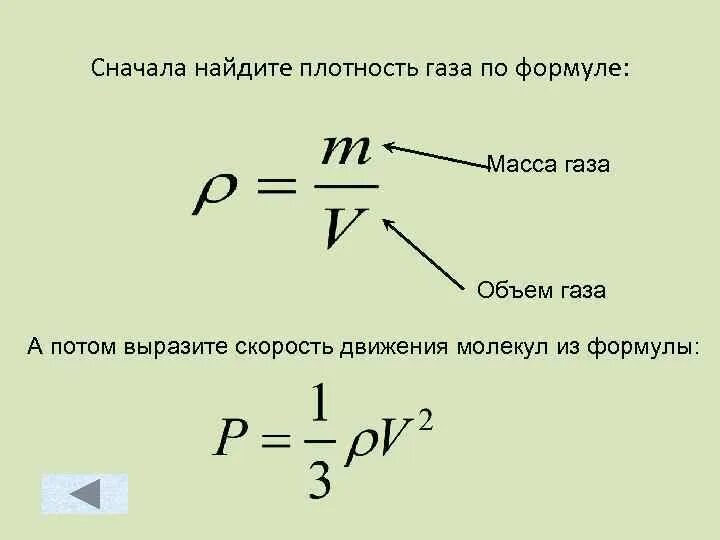 Сначала найдите плотность газа по формуле:

$\rho = \frac{m}{V}$

Масса газа

Объем газа

А потом выразите скорость движения молекул из формулы:

$P = \frac{1}{3}\rho V^2$